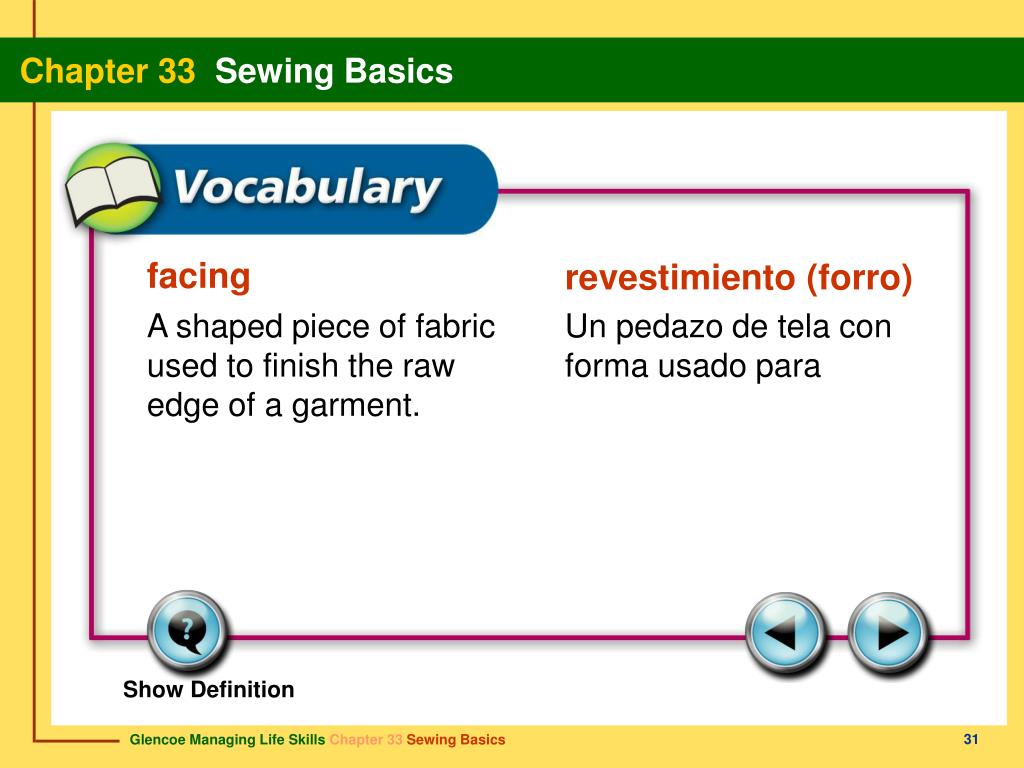 Chapter 33 Sewing Basics

Vocabulary

facing

A shaped piece of fabric used to finish the raw edge of a garment.

revestimiento (forro)

Un pedazo de tela con forma usado para

Show Definition

Glencoe Managing Life Skills Chapter 33 Sewing Basics

31